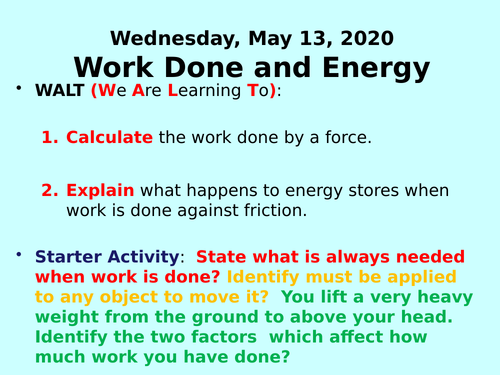 Wednesday, May 13, 2020
Work Done and Energy

• WALT (We Are Learning To):

1. Calculate the work done by a force.

2. Explain what happens to energy stores when work is done against friction.

• Starter Activity: State what is always needed when work is done? Identify must be applied to any object to move it? You lift a very heavy weight from the ground to above your head. Identify the two factors which affect how much work you have done?